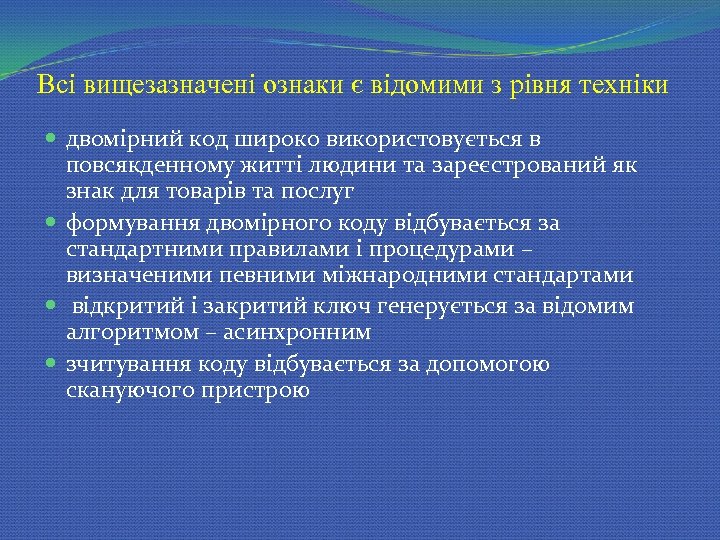 Всі вищезазначені ознаки є відомими з рівня техніки

- двомірний код широко використовується в повсякденному житті людини та зареєстрований як знак для товарів та послуг
- формування двомірного коду відбувається за стандартними правилами і процедурами – визначеними певними міжнародними стандартами
- відкритий і закритий ключ генерується за відомим алгоритмом – асинхронним
- зчитування коду відбувається за допомогою скануючого пристрою